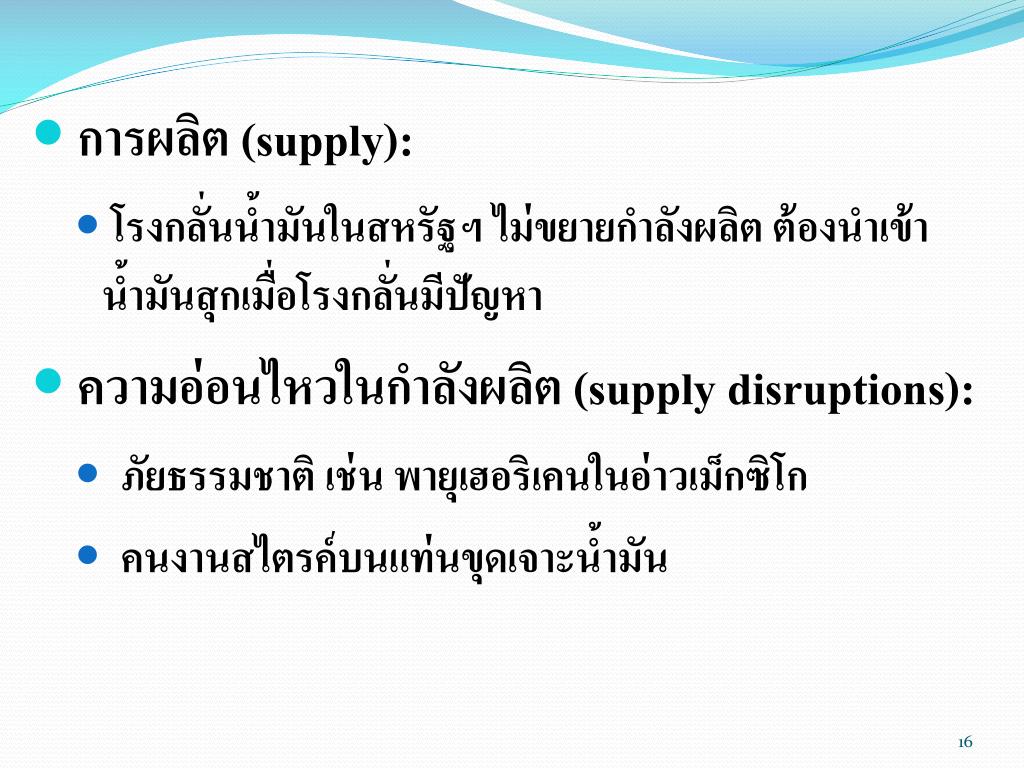 การผลิต (supply):

โรงกลั่นน้ำมันในสหรัฐฯ ไม่ขยายกำลังผลิต ต้องนำเข้าน้ำมันสุกเมื่อโรงกลั่นมีปัญหา

ความอ่อนไหวในกำลังผลิต (supply disruptions):

ภัยธรรมชาติ เช่น พายุเฮอริเคนในอ่าวเม็กซิโก

คนงานสไตรค์บนแท่นขุดเจาะน้ำมัน

16